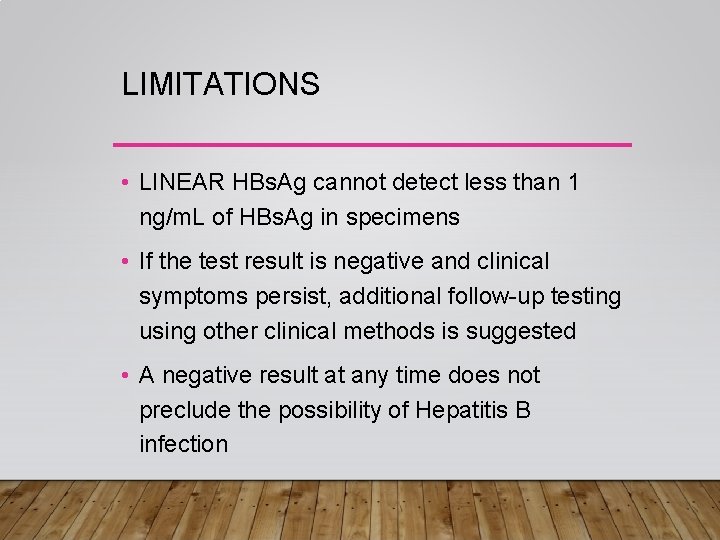 LIMITATIONS

• LINEAR HBsAg cannot detect less than 1 ng/mL of HBsAg in specimens

• If the test result is negative and clinical symptoms persist, additional follow-up testing using other clinical methods is suggested

• A negative result at any time does not preclude the possibility of Hepatitis B infection